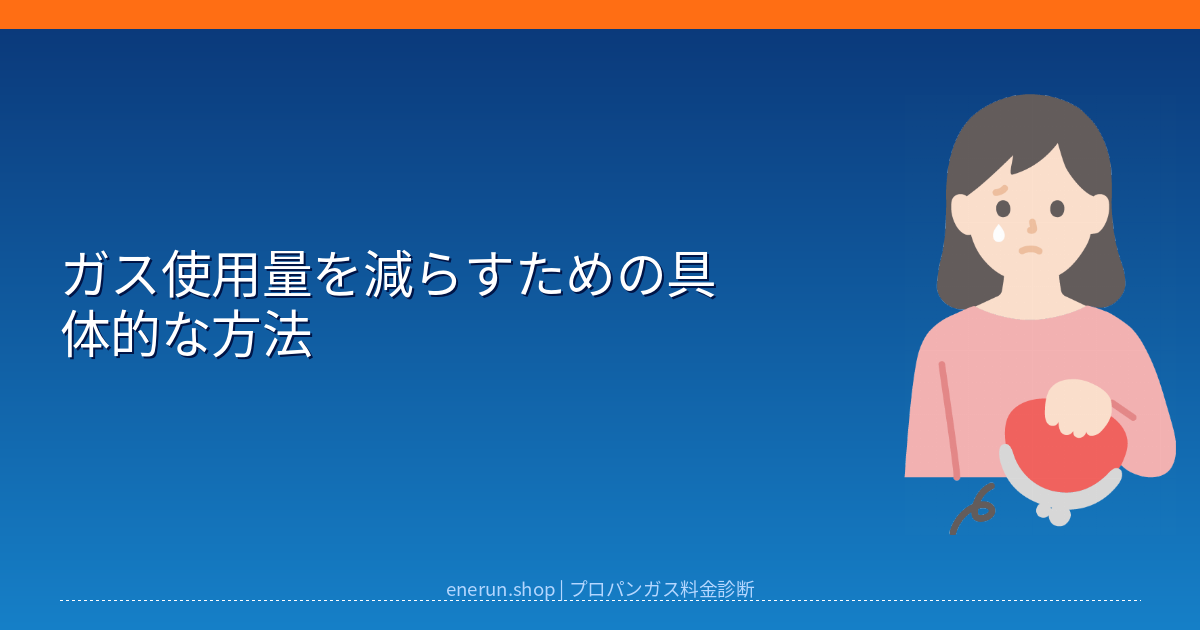 ガス使用量を減らすための具体的な方法

enerun.shop | プロパンガス料金診断